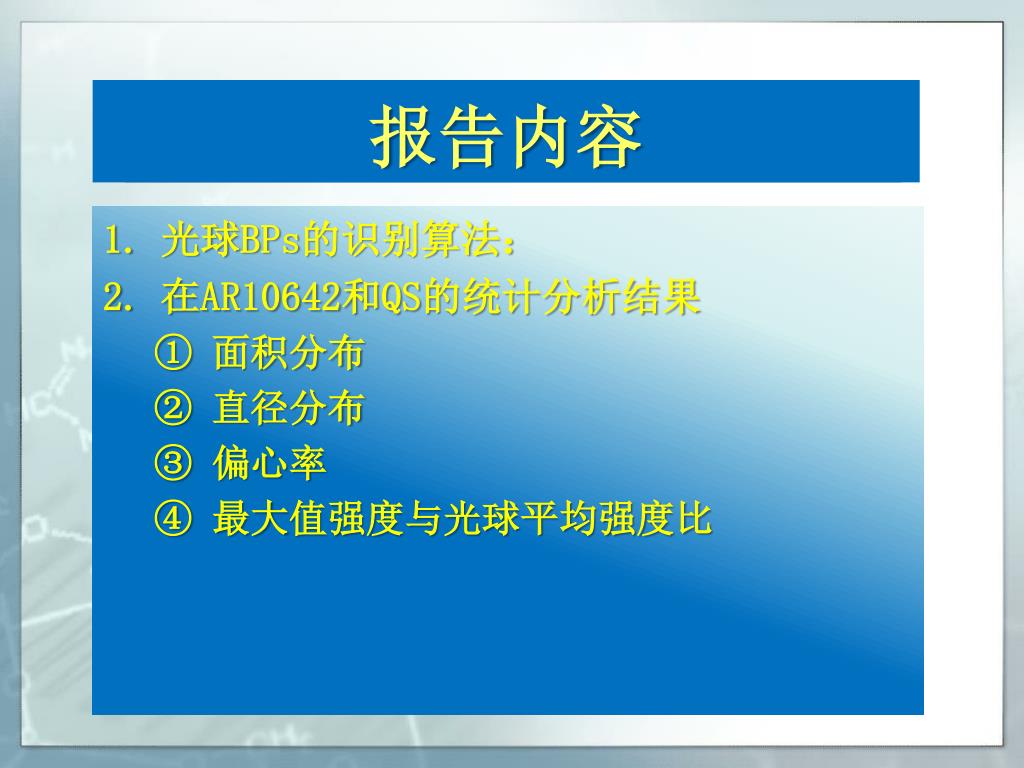 报告内容

1. 光球BPs的识别算法：

2. 在AR10642和QS的统计分析结果

① 面积分布

② 直径分布

③ 偏心率

④ 最大值强度与光球平均强度比